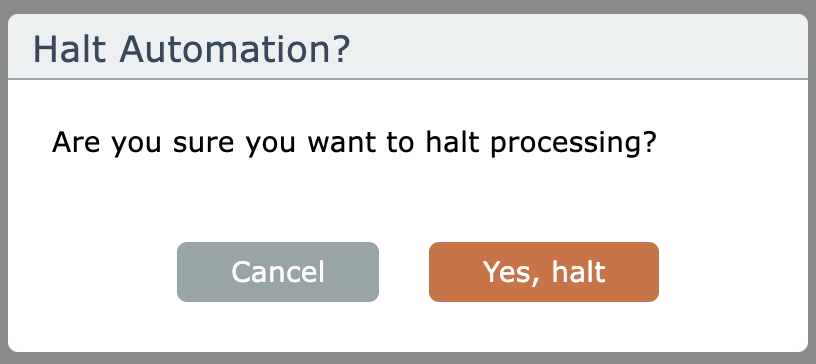 Halt Automation?

Are you sure you want to halt processing?

Cancel

Yes, halt